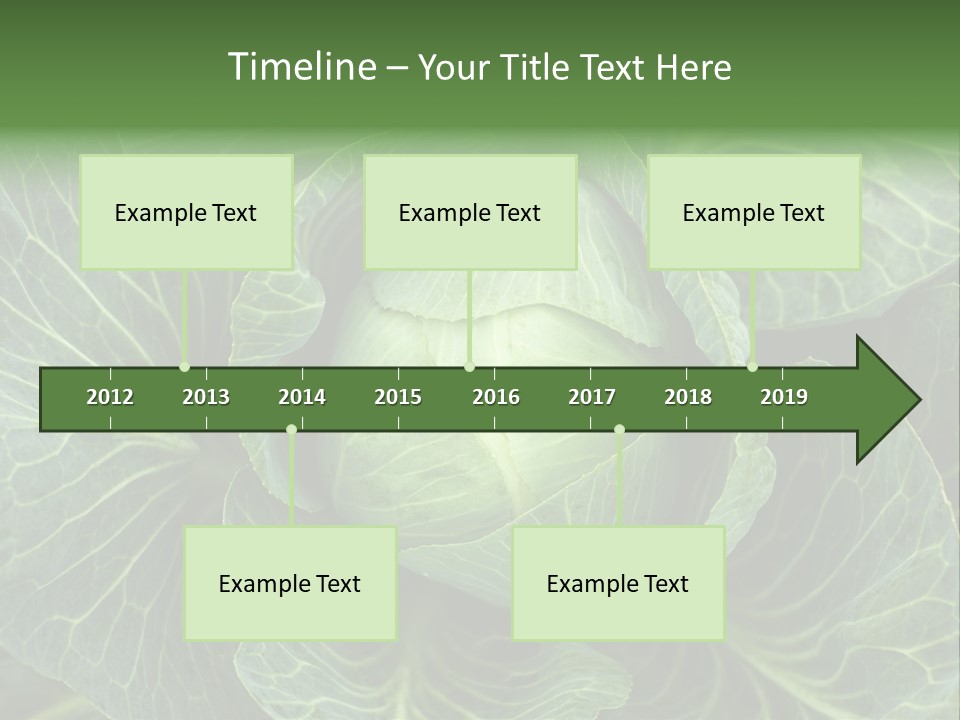 Timeline – Your Title Text Here

Example Text

Example Text

Example Text

2012 2013 2014 2015 2016 2017 2018 2019

Example Text

Example Text